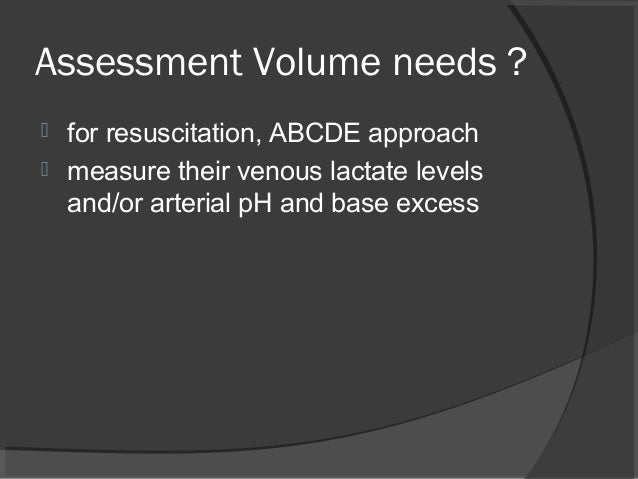 Assessment Volume needs ?

- for resuscitation, ABCDE approach
- measure their venous lactate levels and/or arterial pH and base excess